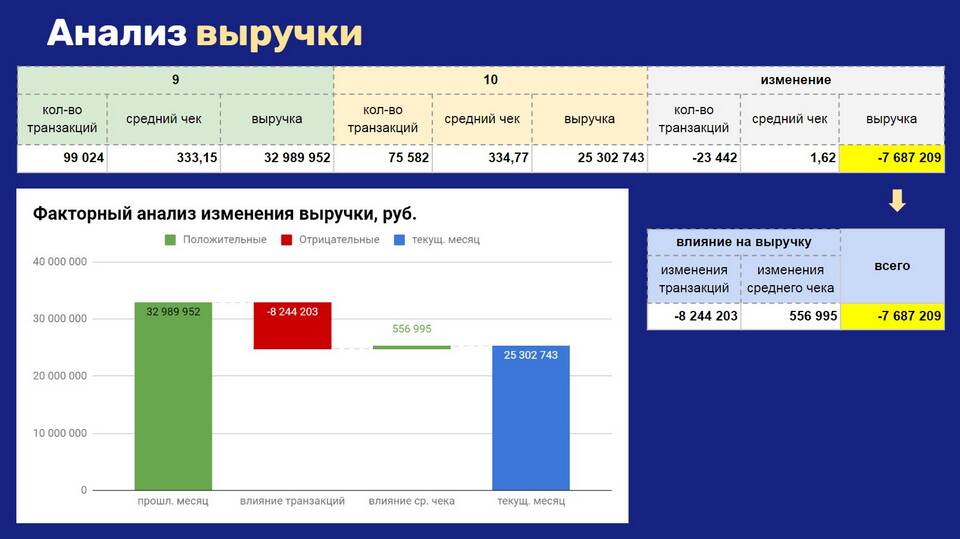 Анализ выручки

| 9 | | | 10 | | | изменение | | |
|---|---|---|---|---|---|---|---|---|
| кол-во транзакций | средний чек | выручка | кол-во транзакций | средний чек | выручка | кол-во транзакций | средний чек | выручка |
| 99 024 | 333,15 | 32 989 952 | 75 582 | 334,77 | 25 302 743 | -23 442 | 1,62 | -7 687 209 |

Факторный анализ изменения выручки, руб.

Положительные Отрицательные текущ. месяц

40 000 000
30 000 000
20 000 000
10 000 000
0

32 989 952
-8 244 203
556 995
25 302 743

прошл. месяц
влияние транзакций
влияние ср. чека
текущ. месяц

| влияние на выручку | | всего |
|---|---|---|
| изменения транзакций | изменения среднего чека | |
| -8 244 203 | 556 995 | -7 687 209 |